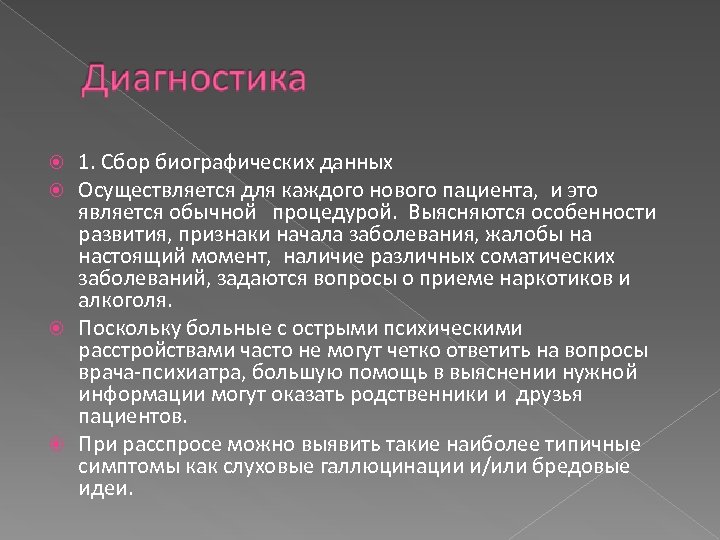 Диагностика

1. Сбор биографических данных

Осуществляется для каждого нового пациента, и это является обычной процедурой. Выясняются особенности развития, признаки начала заболевания, жалобы на настоящий момент, наличие различных соматических заболеваний, задаются вопросы о приеме наркотиков и алкоголя.

Поскольку больные с острыми психическими расстройствами часто не могут четко ответить на вопросы врача-психиатра, большую помощь в выяснении нужной информации могут оказать родственники и друзья пациентов.

При расспросе можно выявить такие наиболее типичные симптомы как слуховые галлюцинации и/или бредовые идеи.